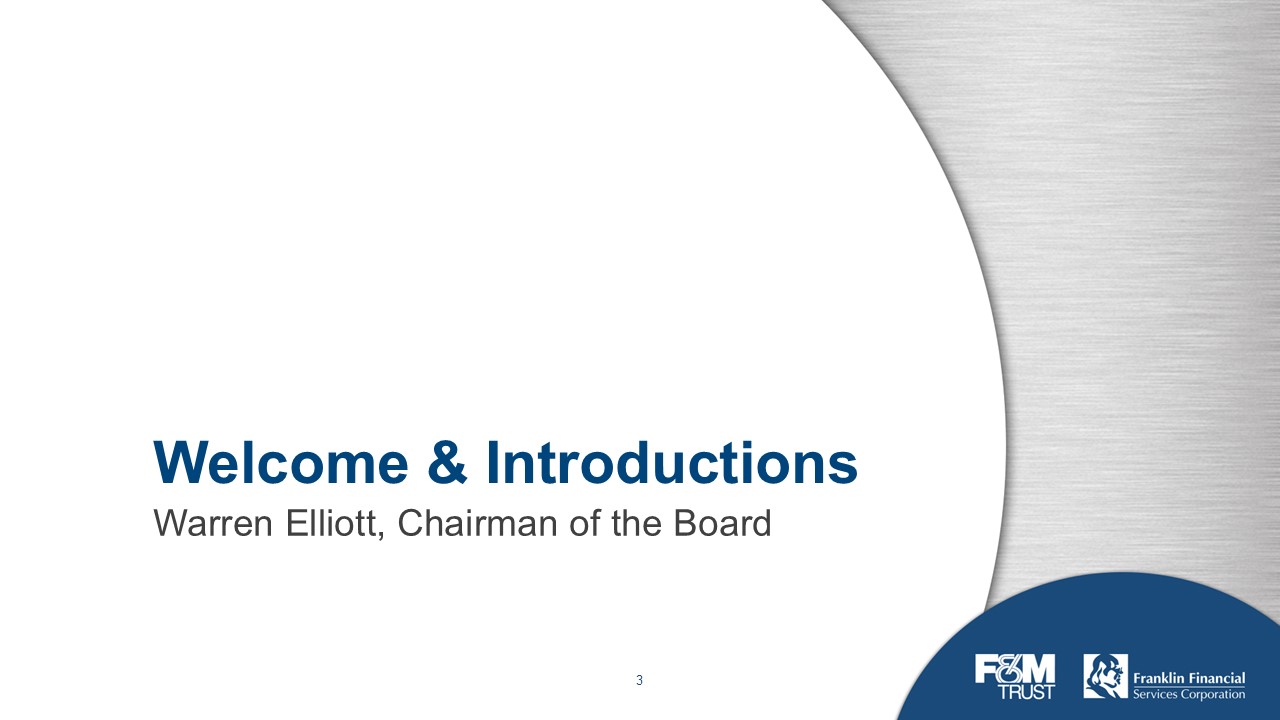 Welcome & Introductions
Warren Elliott, Chairman of the Board

3

F&M TRUST

Franklin Financial Services Corporation